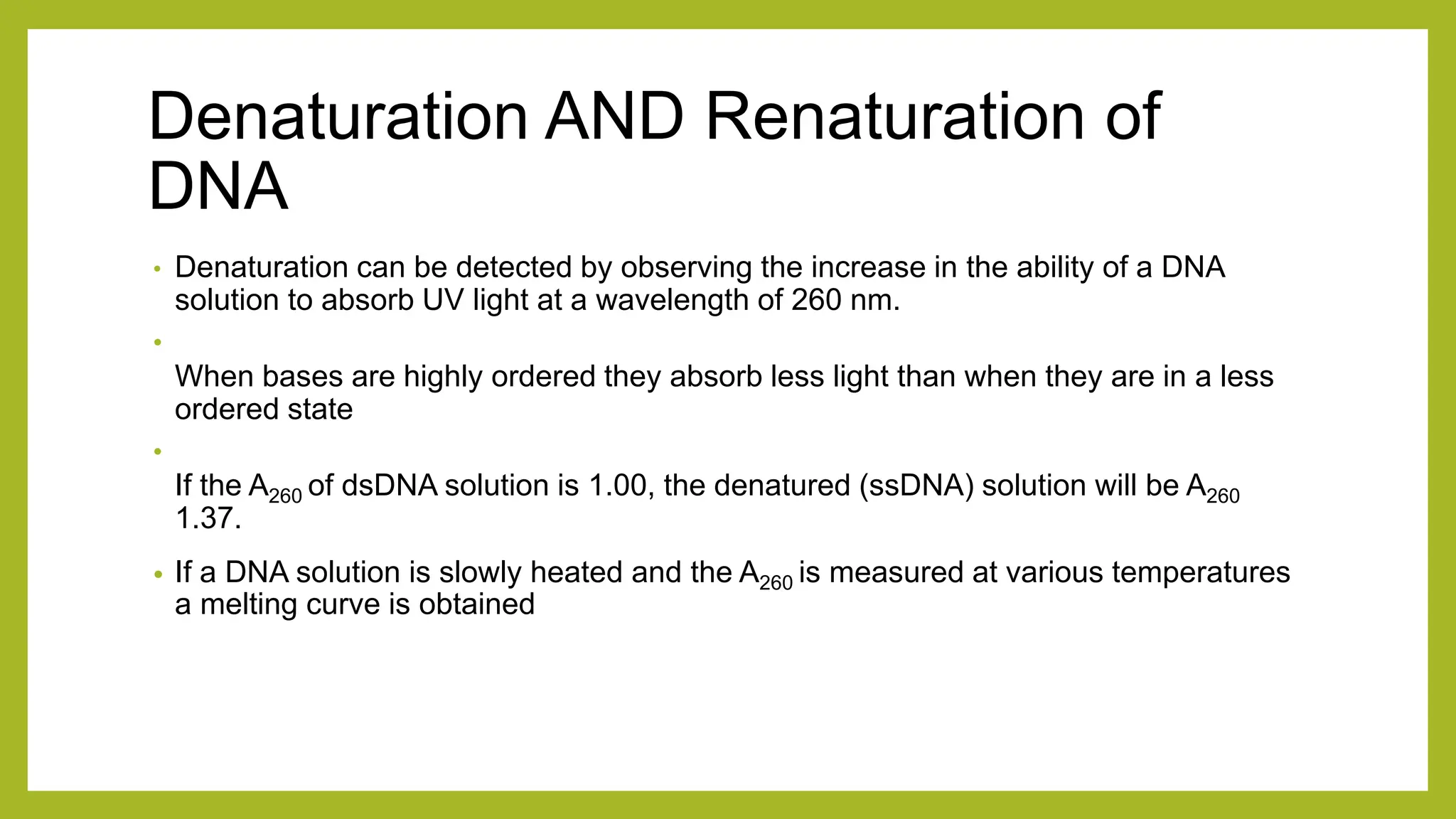 Denaturation AND Renaturation of DNA

• Denaturation can be detected by observing the increase in the ability of a DNA solution to absorb UV light at a wavelength of 260 nm.

•

When bases are highly ordered they absorb less light than when they are in a less ordered state

•

If the $A_{260}$ of dsDNA solution is 1.00, the denatured (ssDNA) solution will be $A_{260}$ 1.37.

• If a DNA solution is slowly heated and the $A_{260}$ is measured at various temperatures a melting curve is obtained